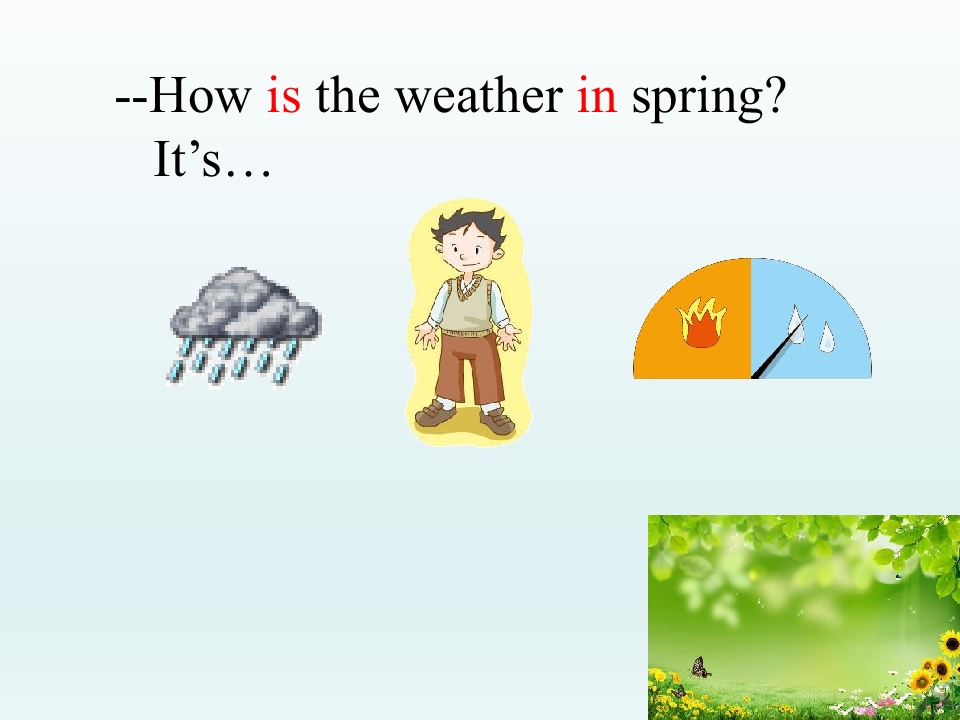 --How is the weather in spring?
It’s…